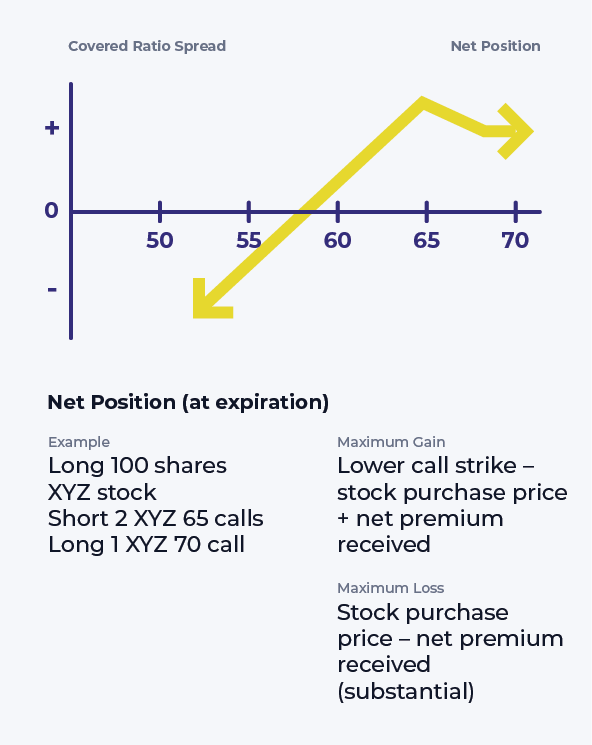 Covered Ratio Spread

Net Position

+
0
-

50
55
60
65
70

Net Position (at expiration)

Example
Long 100 shares XYZ stock
Short 2 XYZ 65 calls
Long 1 XYZ 70 call

Maximum Gain
Lower call strike – stock purchase price + net premium received

Maximum Loss
Stock purchase price – net premium received (substantial)